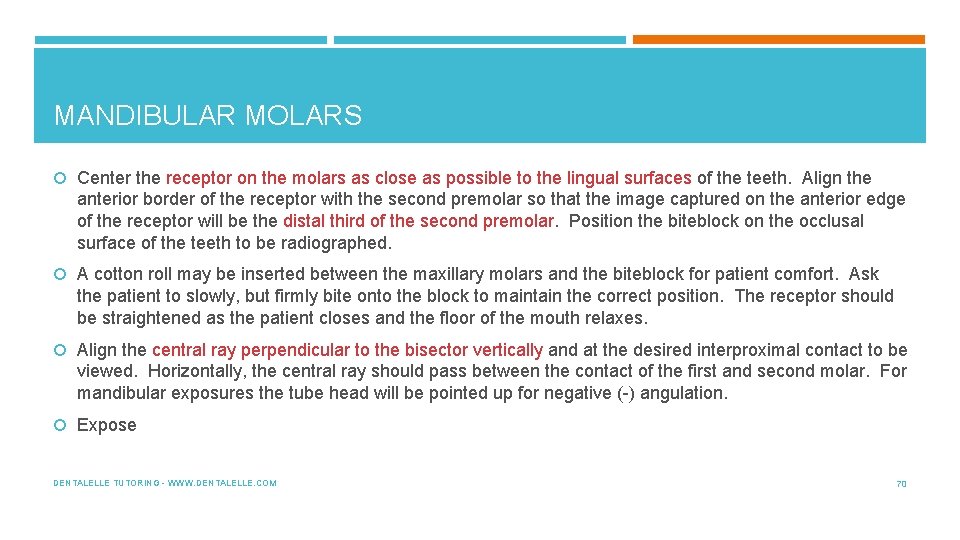 MANDIBULAR MOLARS

Center the receptor on the molars as close as possible to the lingual surfaces of the teeth. Align the anterior border of the receptor with the second premolar so that the image captured on the anterior edge of the receptor will be the distal third of the second premolar. Position the biteblock on the occlusal surface of the teeth to be radiographed.

A cotton roll may be inserted between the maxillary molars and the biteblock for patient comfort. Ask the patient to slowly, but firmly bite onto the block to maintain the correct position. The receptor should be straightened as the patient closes and the floor of the mouth relaxes.

Align the central ray perpendicular to the bisector vertically and at the desired interproximal contact to be viewed. Horizontally, the central ray should pass between the contact of the first and second molar. For mandibular exposures the tube head will be pointed up for negative (-) angulation.

Expose

DENTALELLE TUTORING - WWW.DENTALELLE.COM

70